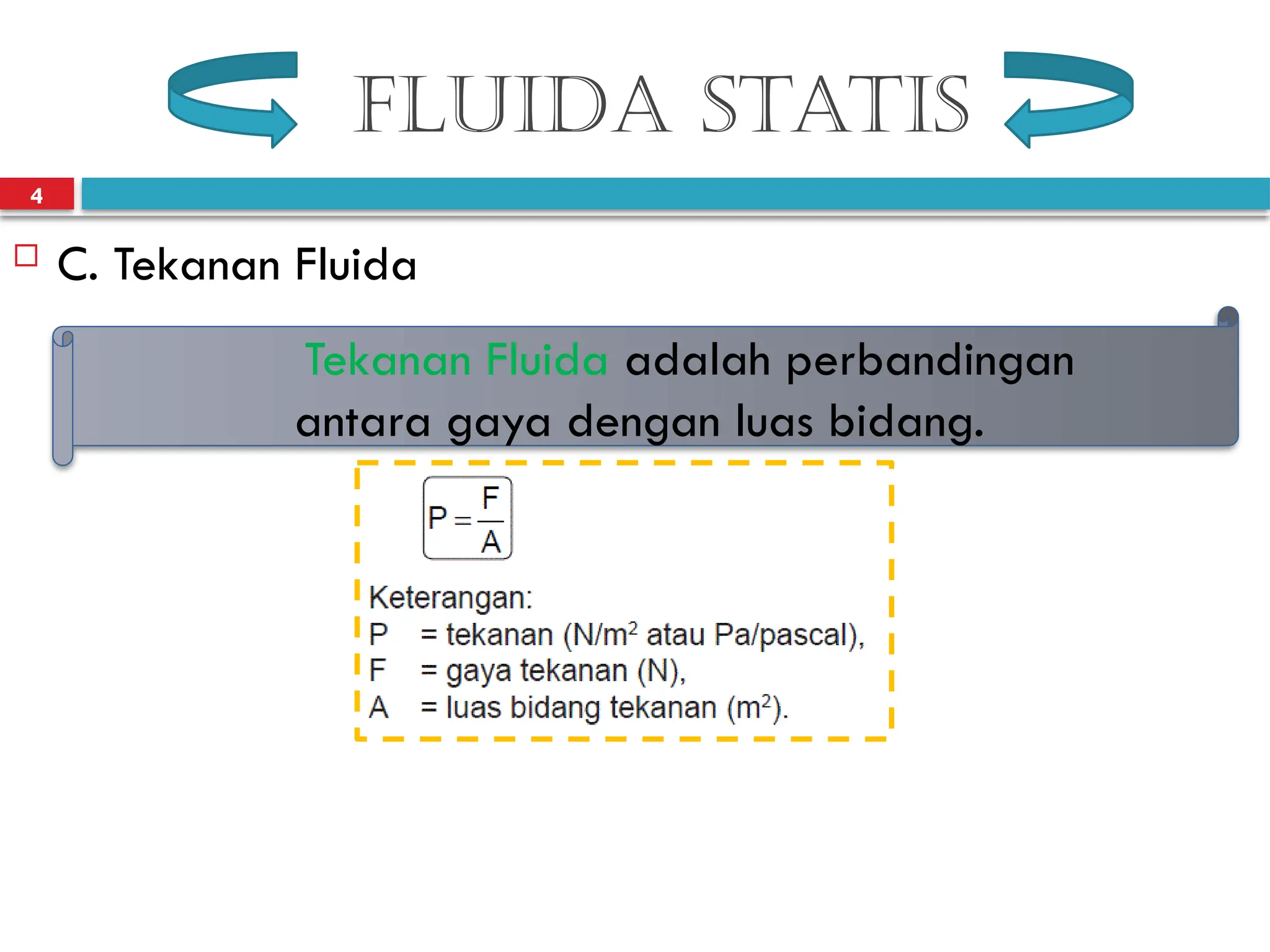 FLUIDA STATIS

4

C. Tekanan Fluida

Tekanan Fluida adalah perbandingan antara gaya dengan luas bidang.

$P = \frac{F}{A}$

Keterangan:
P = tekanan (N/m$^2$ atau Pa/pascal),
F = gaya tekanan (N),
A = luas bidang tekanan (m$^2$).